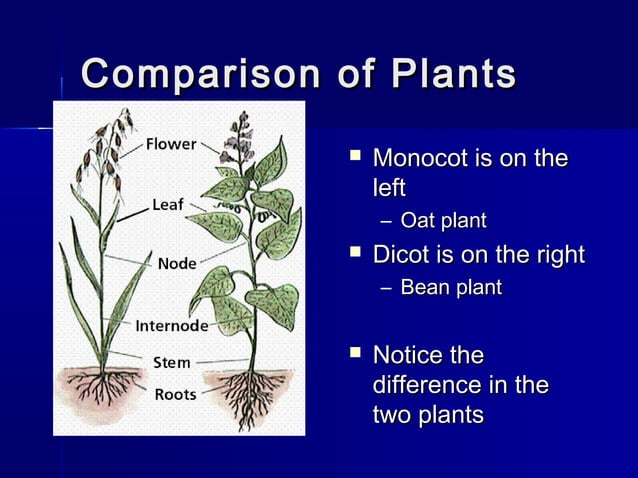 Comparison of Plants

Flower
Leaf
Node
Internode
Stem
Roots

▪ Monocot is on the left
– Oat plant
▪ Dicot is on the right
– Bean plant

▪ Notice the difference in the two plants